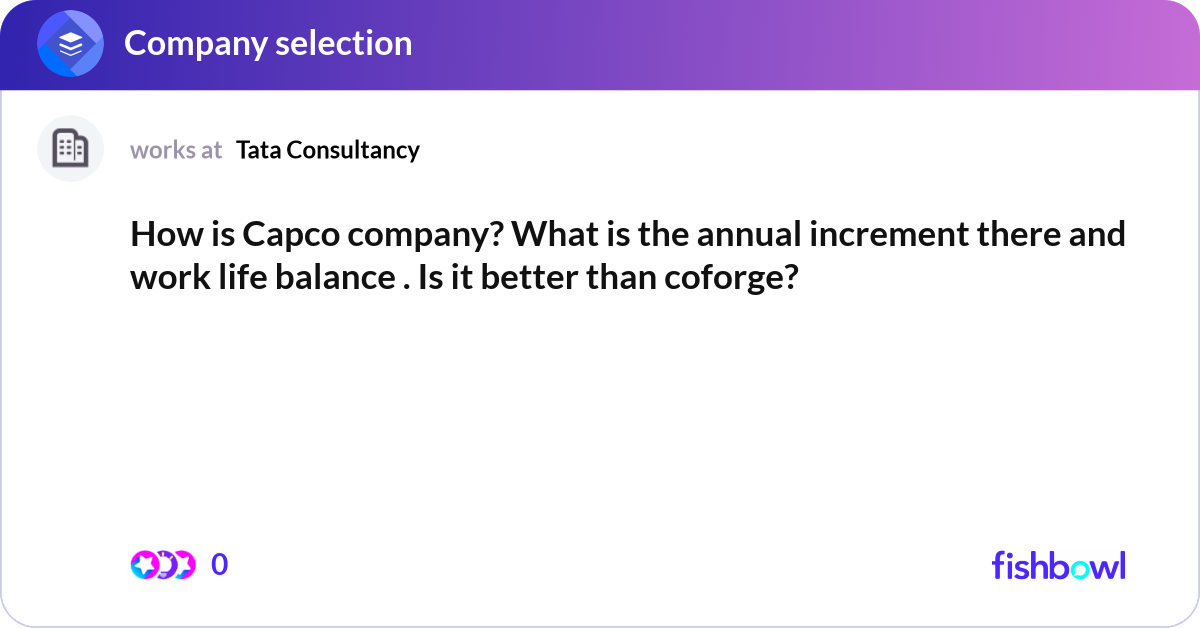 Company selection

works at Tata Consultancy

How is Capco company? What is the annual increment there and work life balance . Is it better than coforge?

0

fishbowl